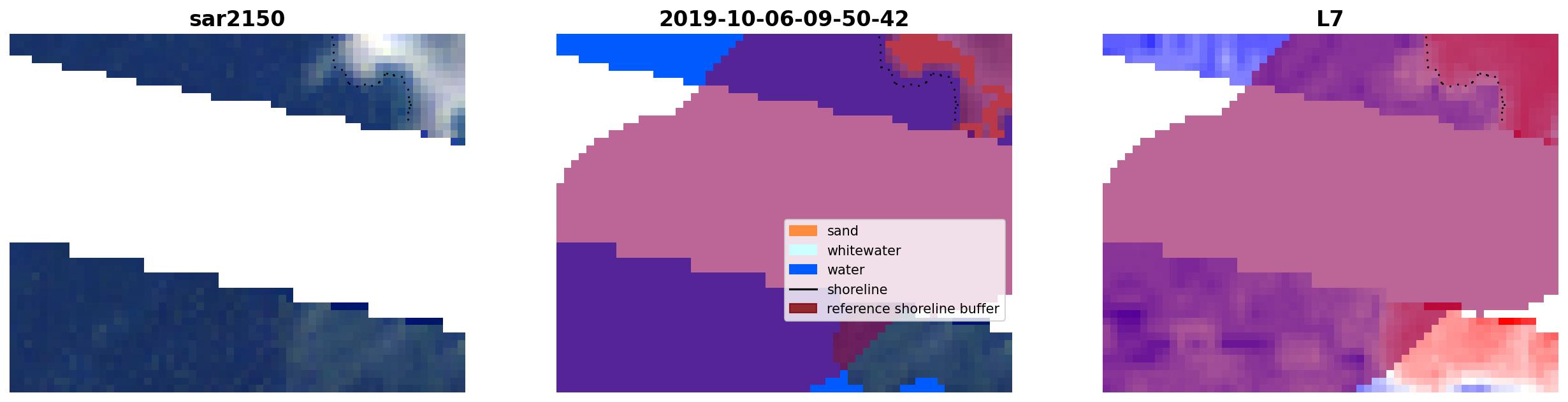 sar2150

2019-10-06-09-50-42

sand
whitewater
water
shoreline
reference shoreline buffer

L7